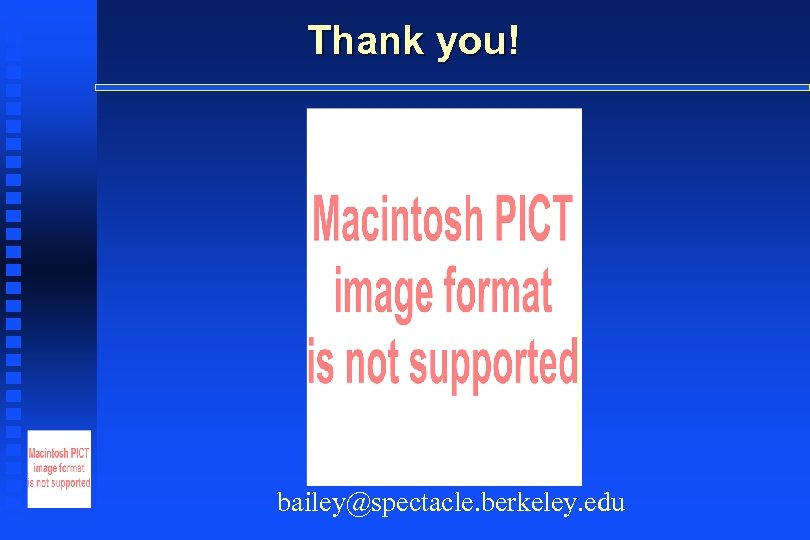 Thank you!

Macintosh PICT image format is not supported

Macintosh PICT image format is not supported

bailey@spectacle.berkeley.edu